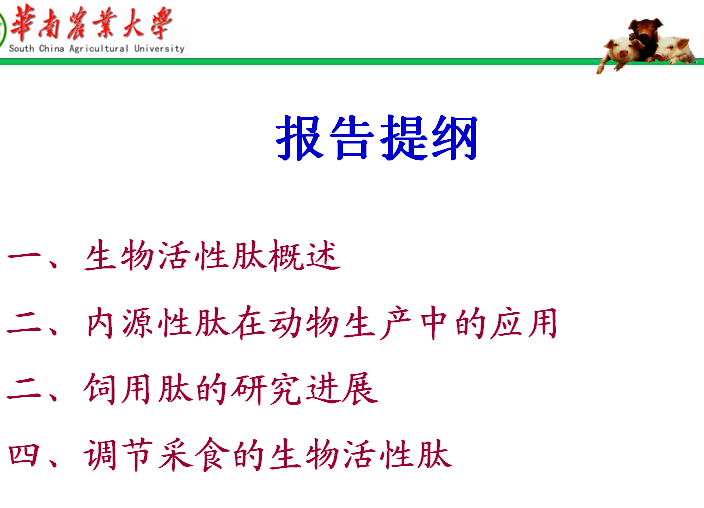 華南農業大學
South China Agricultural University

报告提纲

一、生物活性肽概述

二、内源性肽在动物生产中的应用

二、饲用肽的研究进展

四、调节采食的生物活性肽